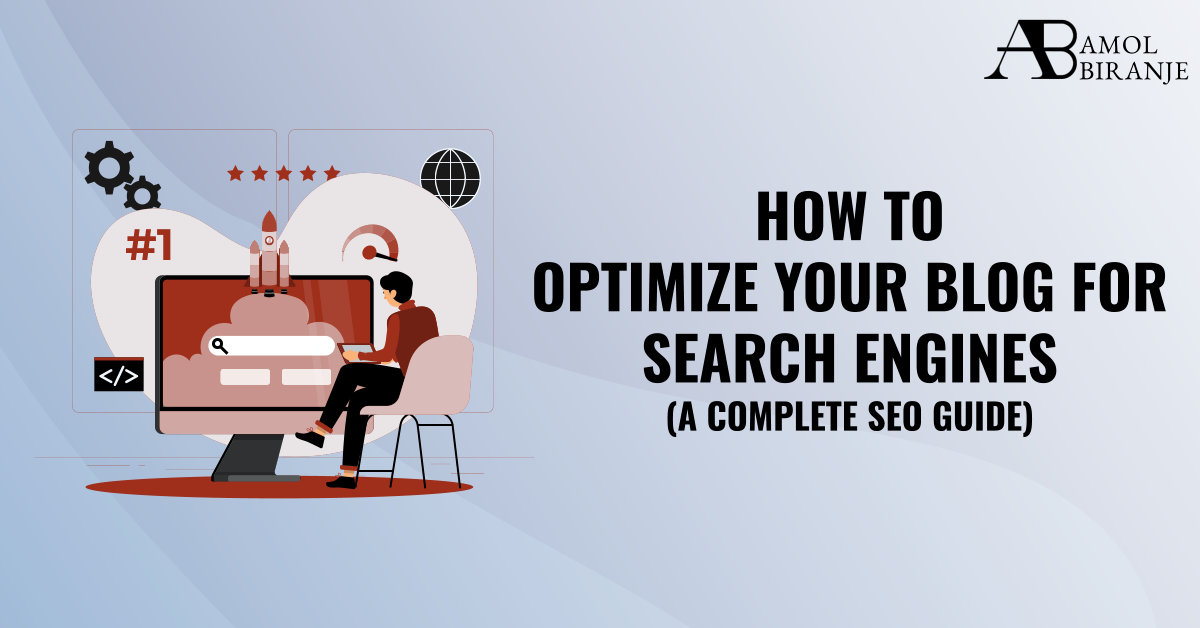 AB AMOL BIRANJE

#1

</>

HOW TO
OPTIMIZE YOUR BLOG FOR SEARCH ENGINES
(A COMPLETE SEO GUIDE)